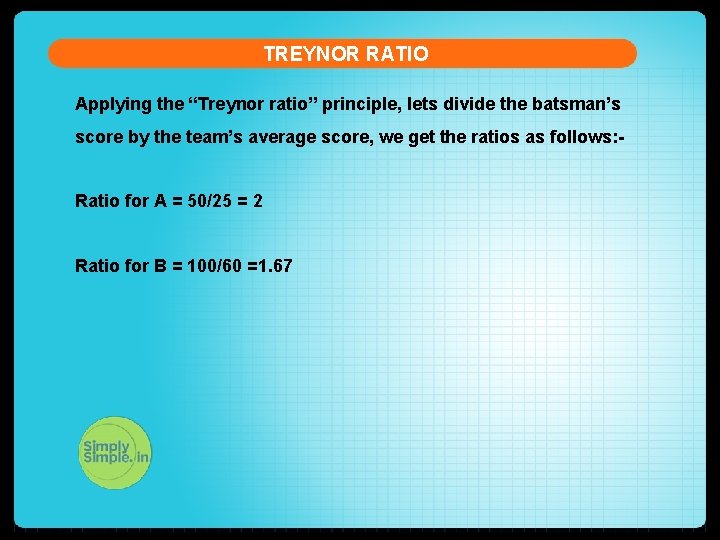 TREYNOR RATIO

Applying the “Treynor ratio” principle, lets divide the batsman’s score by the team’s average score, we get the ratios as follows:-

Ratio for A = 50/25 = 2

Ratio for B = 100/60 =1.67

Simply Simple.in